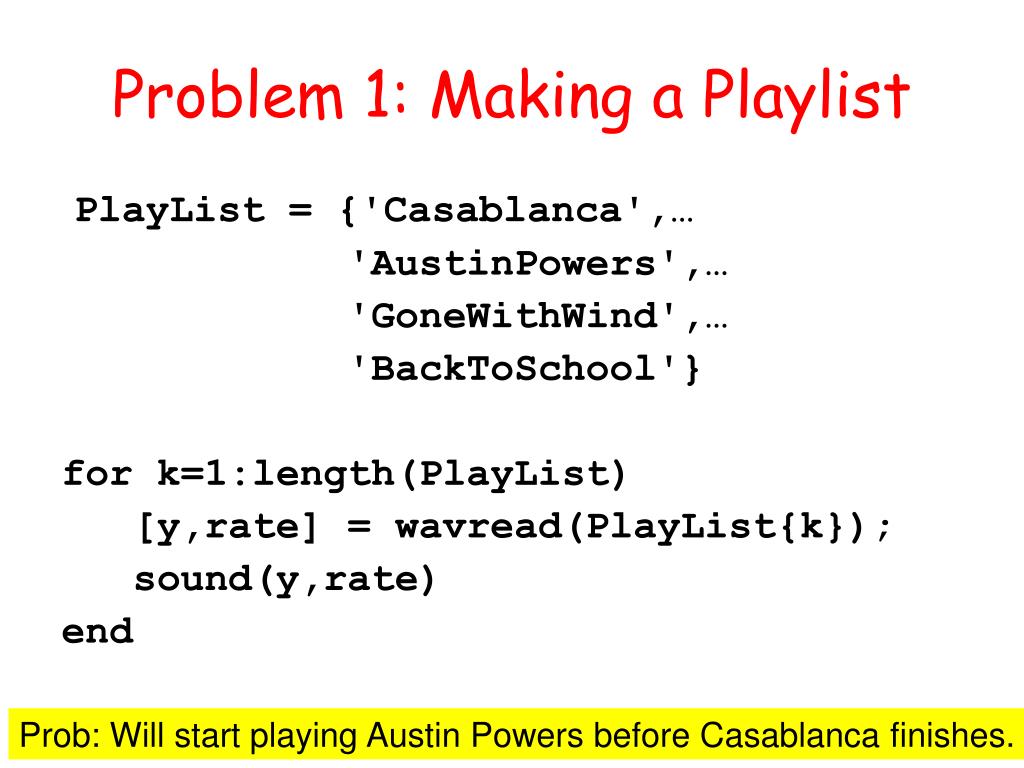 Problem 1: Making a Playlist

PlayList = {'Casablanca',…
'AustinPowers',…
'GoneWithWind',…
'BackToSchool'}

for k=1:length(PlayList)
[y,rate] = wavread(PlayList{k});
sound(y,rate)
end

Prob: Will start playing Austin Powers before Casablanca finishes.